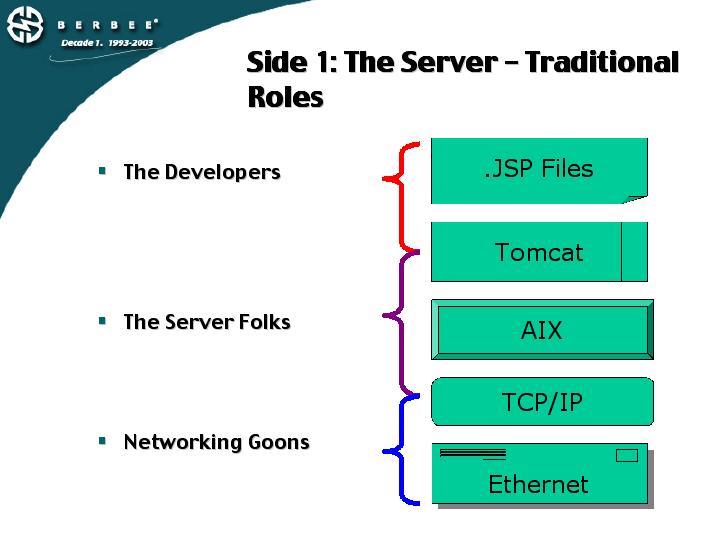 BERBEE®
Decade 1. 1993-2003

Side 1: The Server – Traditional Roles

The Developers

The Server Folks

Networking Goons

.JSP Files

Tomcat

AIX

TCP/IP

Ethernet